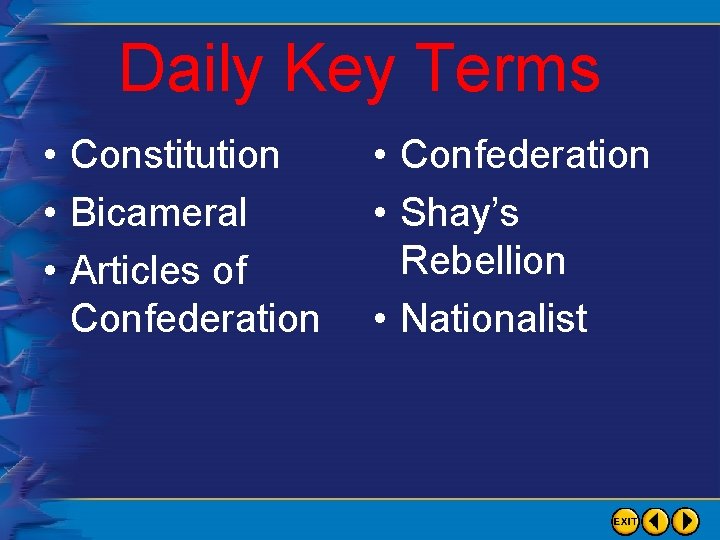 Daily Key Terms

• Constitution
• Bicameral
• Articles of Confederation

• Confederation
• Shay’s Rebellion
• Nationalist

EXIT